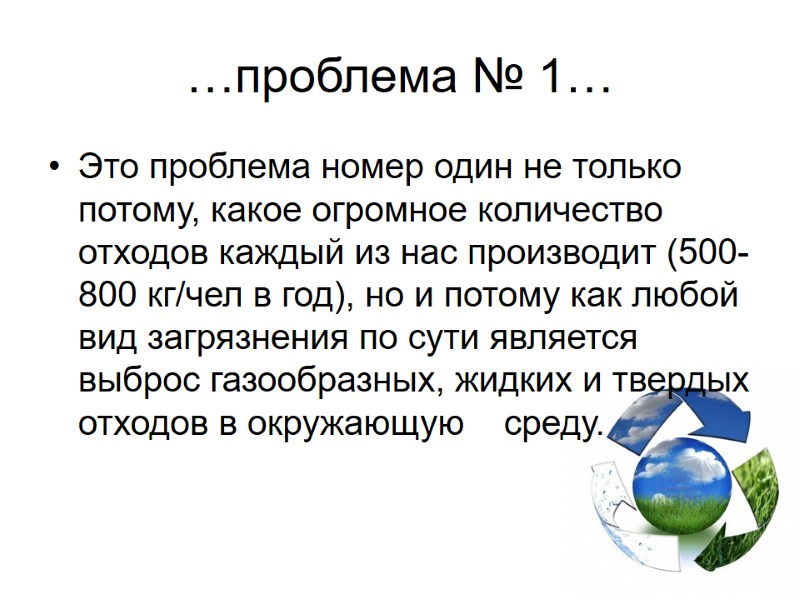 …проблема № 1…

• Это проблема номер один не только потому, какое огромное количество отходов каждый из нас производит (500-800 кг/чел в год), но и потому как любой вид загрязнения по сути является выброс газообразных, жидких и твердых отходов в окружающую среду.